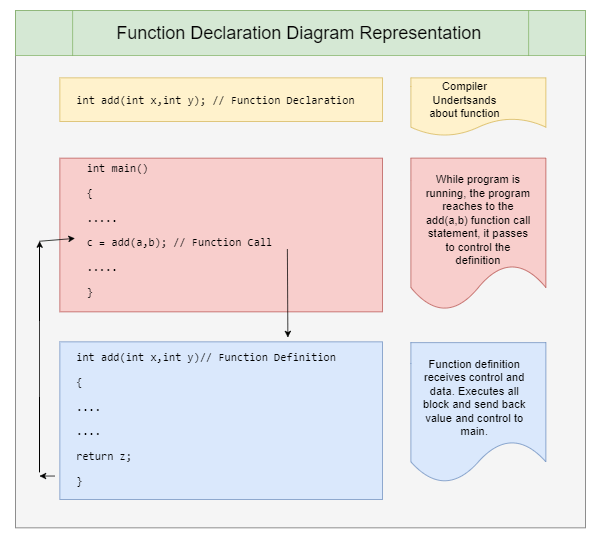 Function Declaration Diagram Representation

int add(int x,int y); // Function Declaration

Compiler Undertsands about function

int main()

{

.....

c = add(a,b); // Function Call

.....

}

While program is running, the program reaches to the add(a,b) function call statement, it passes to control the definition

int add(int x,int y)// Function Definition

{

....

....

return z;

}

Function definition receives control and data. Executes all block and send back value and control to main.